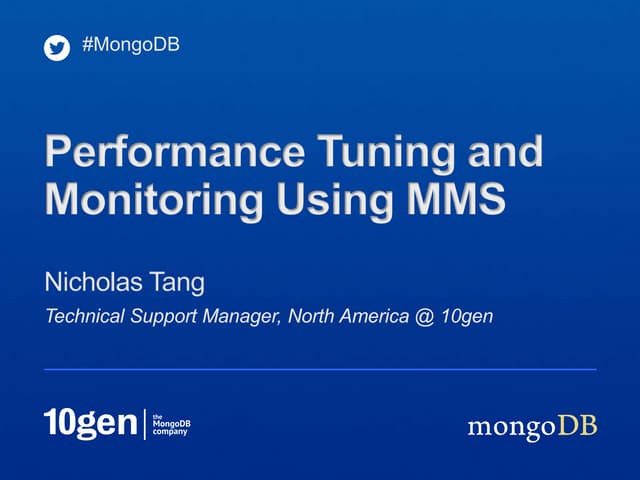 #MongoDB

Performance Tuning and Monitoring Using MMS

Nicholas Tang

Technical Support Manager, North America @ 10gen

10gen the MongoDB company

mongoDB